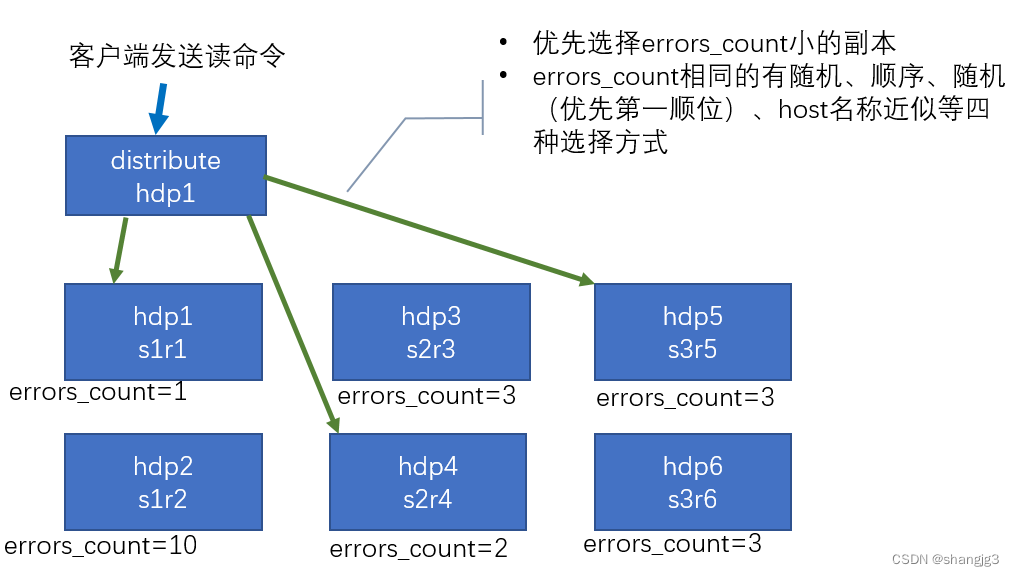 客户端发送读命令

• 优先选择errors_count小的副本
• errors_count相同的有随机、顺序、随机（优先第一顺位）、host名称近似等四种选择方式

distribute
hdp1

hdp1
s1r1
errors_count=1

hdp3
s2r3
errors_count=3

hdp5
s3r5
errors_count=3

hdp2
s1r2
errors_count=10

hdp4
s2r4
errors_count=2

hdp6
s3r6
errors_count=3

CSDN @shangjg3